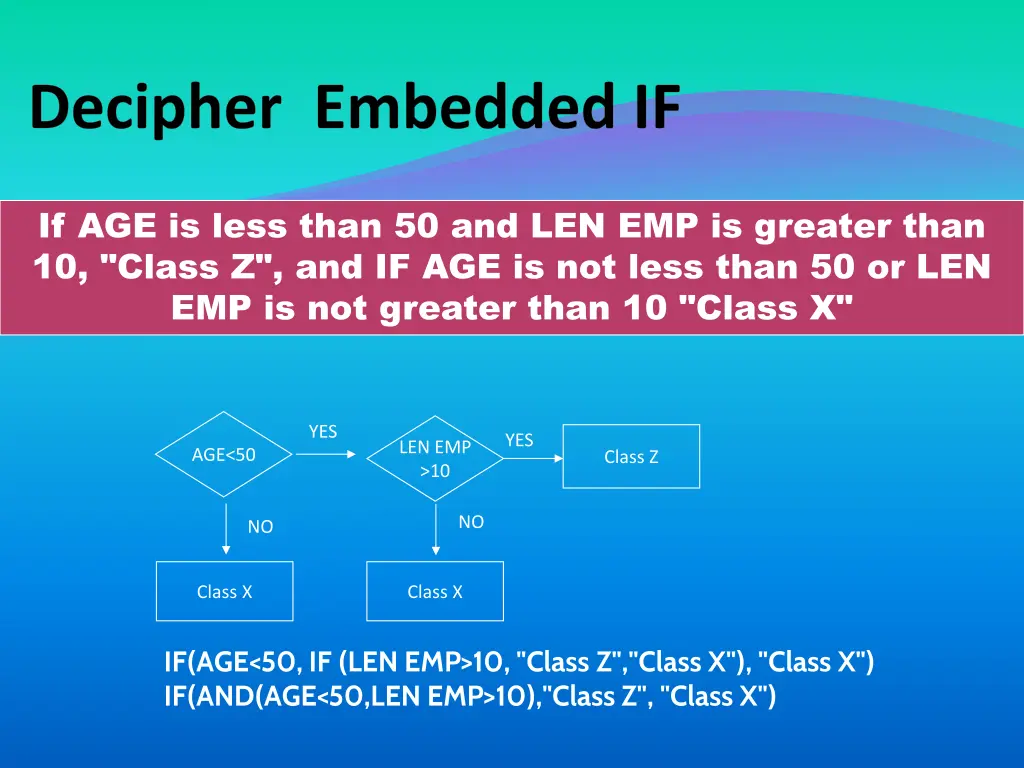 Decipher Embedded IF

If AGE is less than 50 and LEN EMP is greater than 10, "Class Z", and IF AGE is not less than 50 or LEN EMP is not greater than 10 "Class X"

AGE<50

YES

LEN EMP >10

YES

Class Z

NO

NO

Class X

Class X

IF(AGE<50, IF (LEN EMP>10, "Class Z","Class X"), "Class X")
IF(AND(AGE<50,LEN EMP>10),"Class Z", "Class X")